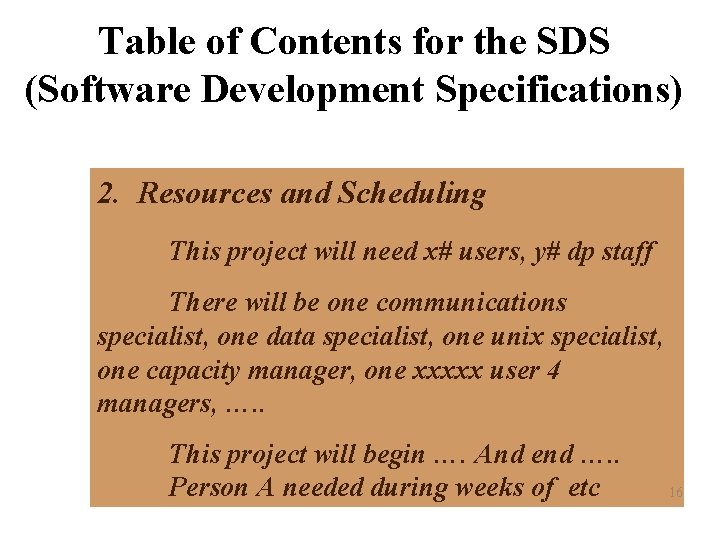 Table of Contents for the SDS (Software Development Specifications)

2. Resources and Scheduling

This project will need x# users, y# dp staff

There will be one communications specialist, one data specialist, one unix specialist, one capacity manager, one xxxxx user 4 managers, …..

This project will begin …. And end ….. Person A needed during weeks of etc

16